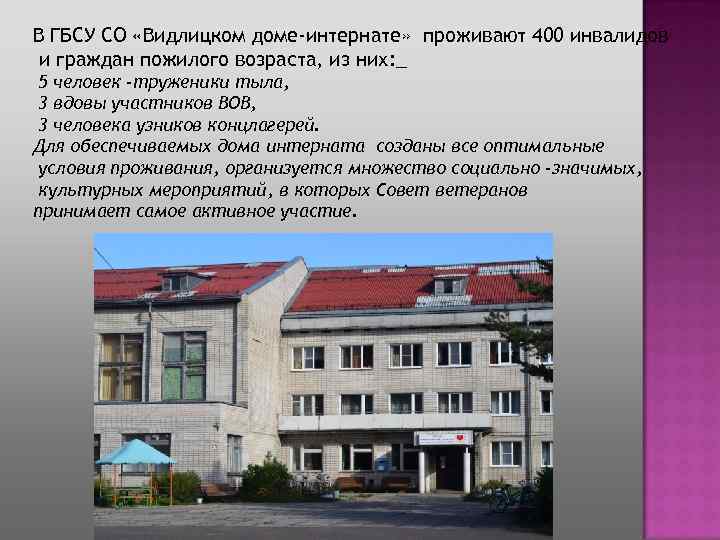 В ГБСУ СО «Видлицком доме-интернате» проживают 400 инвалидов и граждан пожилого возраста, из них:_
5 человек -труженики тыла,
3 вдовы участников ВОВ,
3 человека узников концлагерей.
Для обеспечиваемых дома интерната созданы все оптимальные условия проживания, организуется множество социально -значимых, культурных мероприятий, в которых Совет ветеранов принимает самое активное участие.